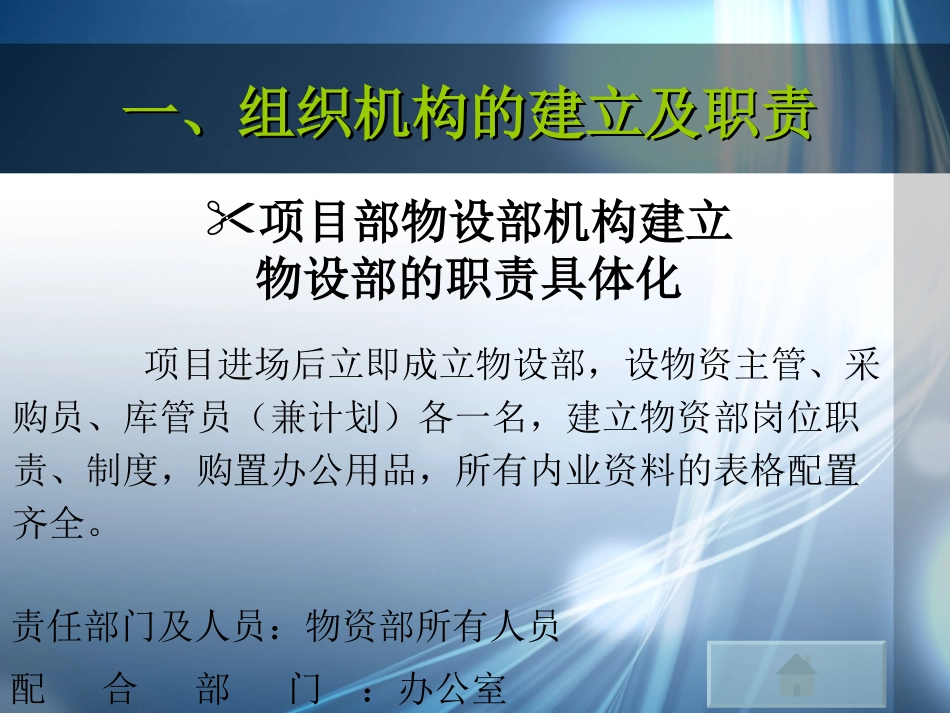 一、组织机构的建立及职责

✂项目部物设部机构建立
物设部的职责具体化

项目进场后立即成立物设部，设物资主管、采购员、库管员（兼计划）各一名，建立物资部岗位职责、制度，购置办公用品，所有内业资料的表格配置齐全。

责任部门及人员：物资部所有人员
配 合 部 门 ：办公室